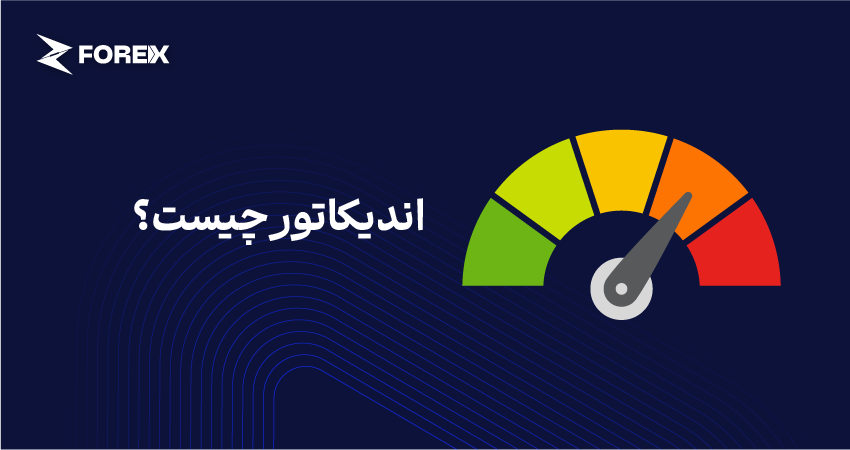 FOREX

اندیکاتور چیست؟